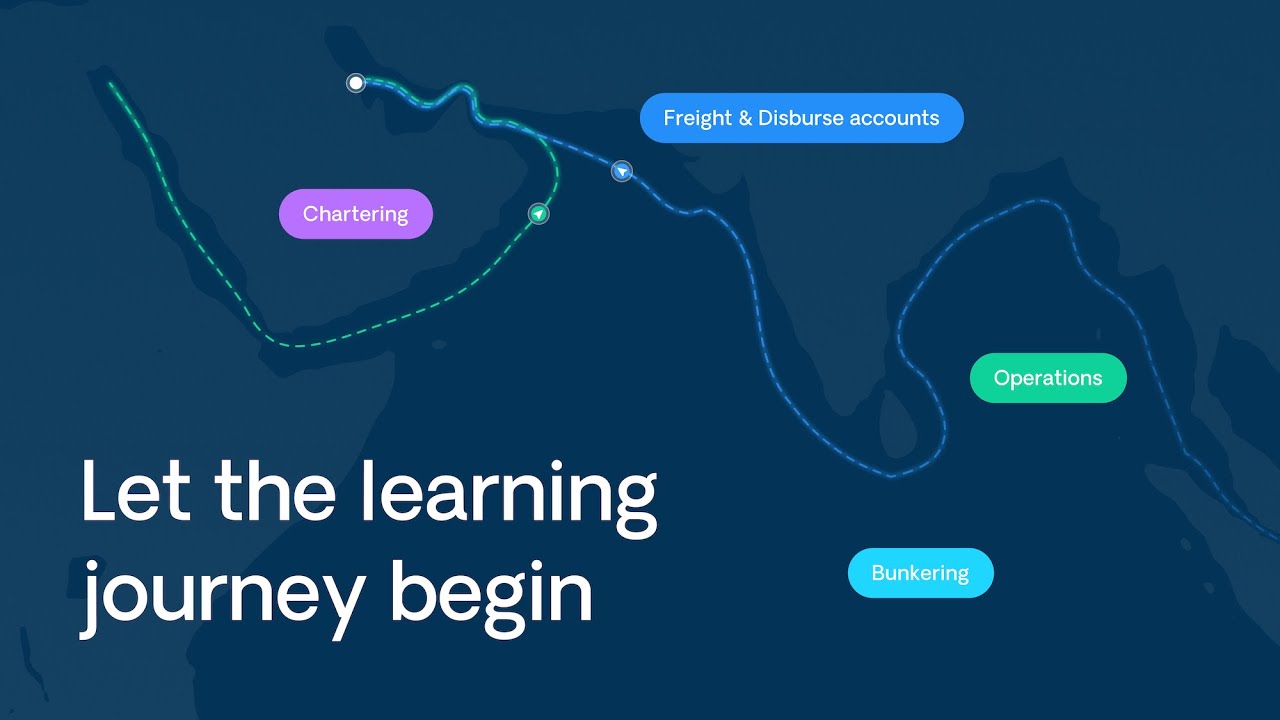 Freight & Disburse accounts

Chartering

Operations

Let the learning journey begin

Bunkering